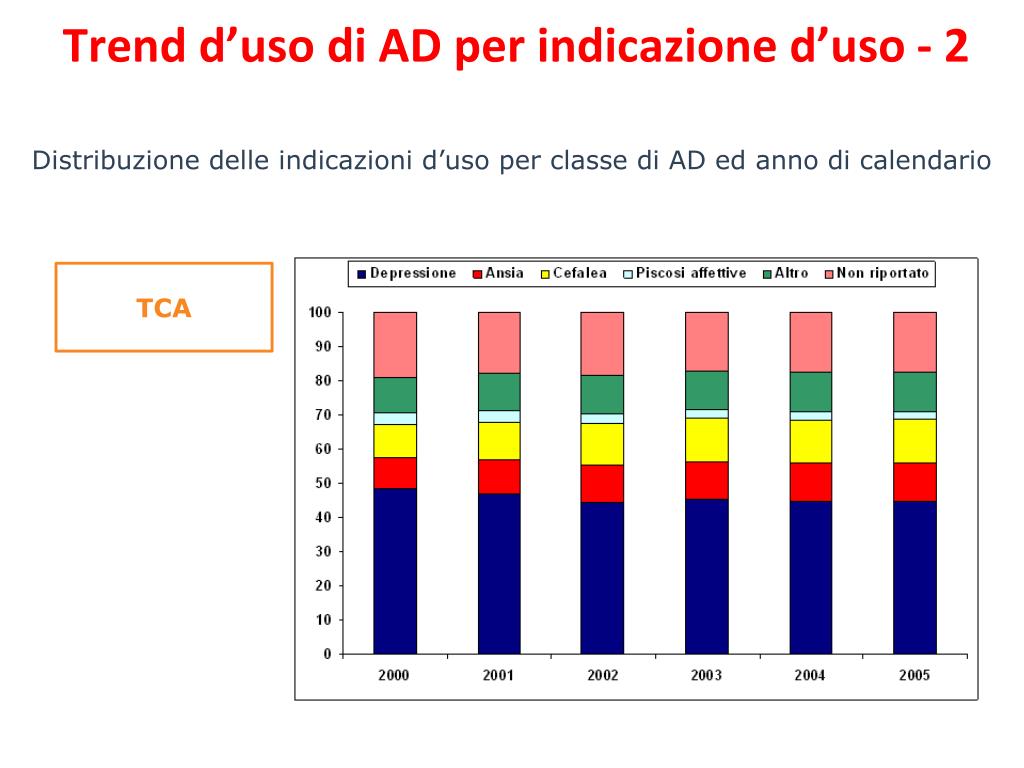 Trend d’uso di AD per indicazione d’uso - 2

Distribuzione delle indicazioni d’uso per classe di AD ed anno di calendario

TCA

Depressione Ansia Cefalea Piscosi affettive Altro Non riportato

100
90
80
70
60
50
40
30
20
10
0

2000 2001 2002 2003 2004 2005